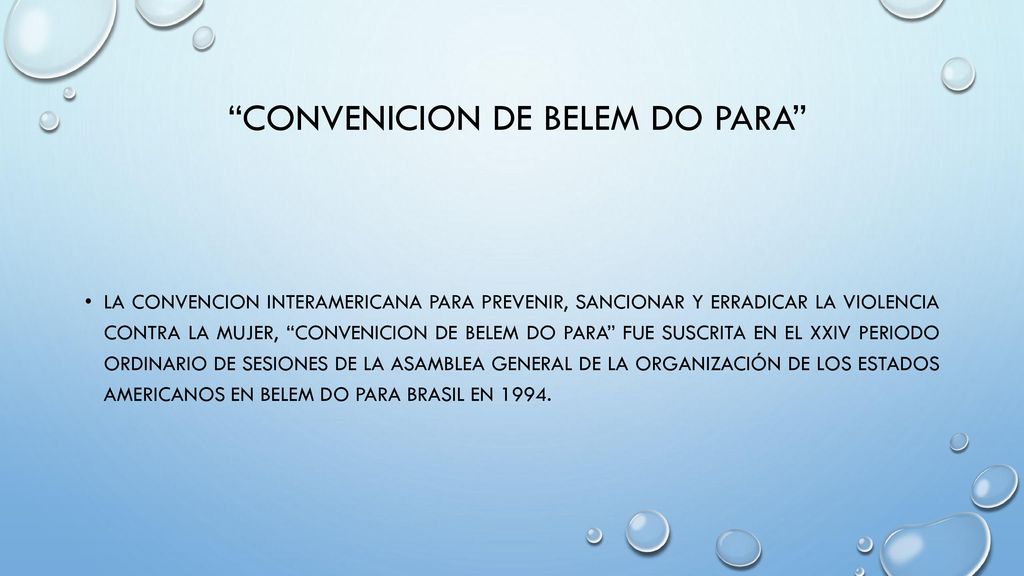 “CONVENICION DE BELEM DO PARA”

• LA CONVENCION INTERAMERICANA PARA PREVENIR, SANCIONAR Y ERRADICAR LA VIOLENCIA CONTRA LA MUJER, “CONVENICION DE BELEM DO PARA” FUE SUSCRITA EN EL XXIV PERIODO ORDINARIO DE SESIONES DE LA ASAMBLEA GENERAL DE LA ORGANIZACIÓN DE LOS ESTADOS AMERICANOS EN BELEM DO PARA BRASIL EN 1994.